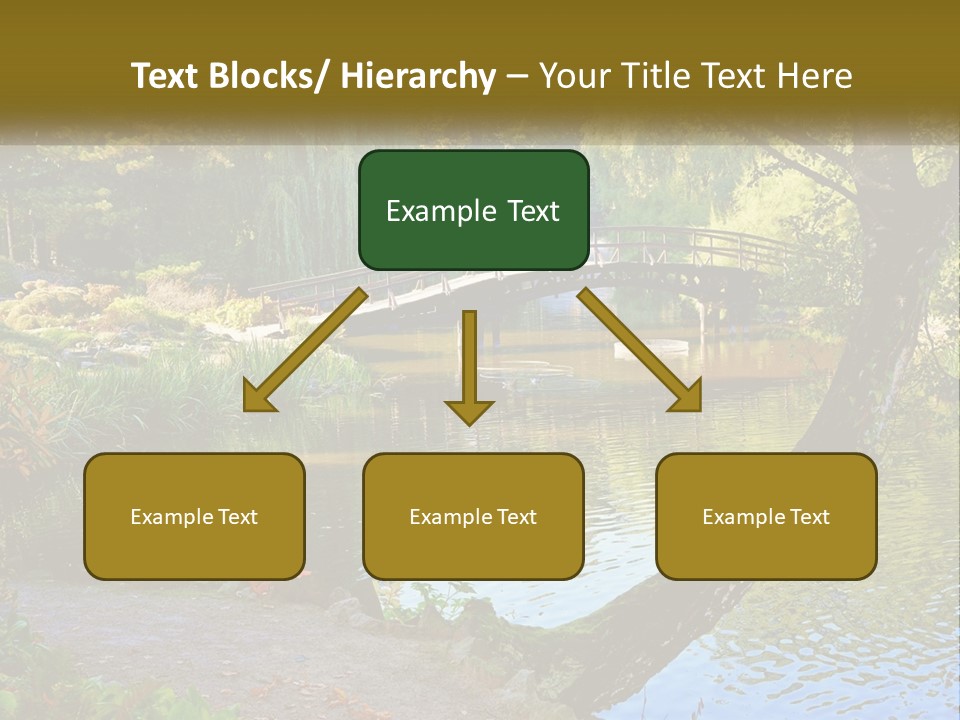 Text Blocks/ Hierarchy – Your Title Text Here

Example Text

Example Text

Example Text

Example Text